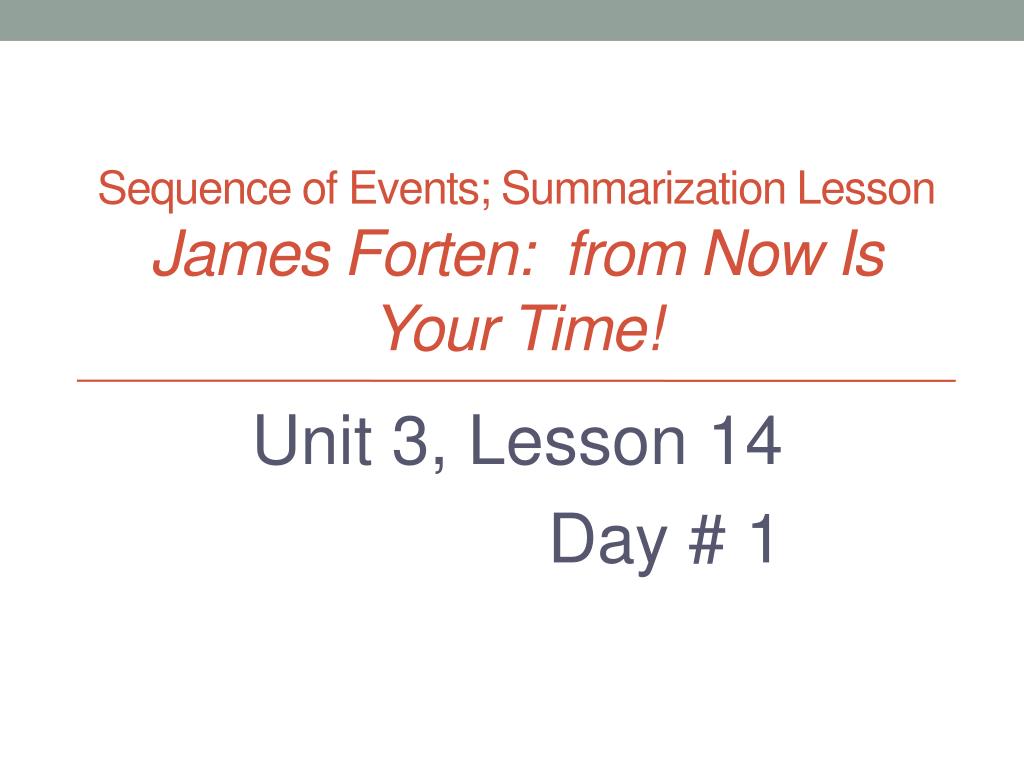 Sequence of Events; Summarization Lesson
James Forten:  from Now Is Your Time!

Unit 3, Lesson 14
Day # 1